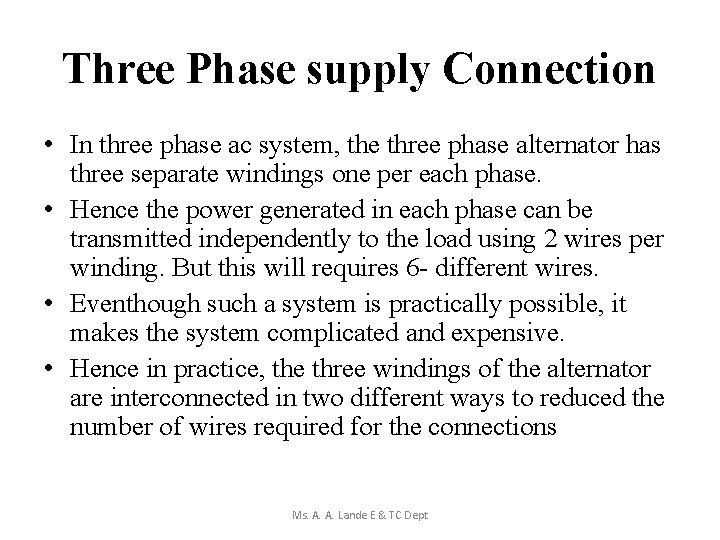 Three Phase supply Connection

• In three phase ac system, the three phase alternator has three separate windings one per each phase.

• Hence the power generated in each phase can be transmitted independently to the load using 2 wires per winding. But this will requires 6- different wires.

• Eventhough such a system is practically possible, it makes the system complicated and expensive.

• Hence in practice, the three windings of the alternator are interconnected in two different ways to reduced the number of wires required for the connections

Ms. A. A. Lande E & TC Dept